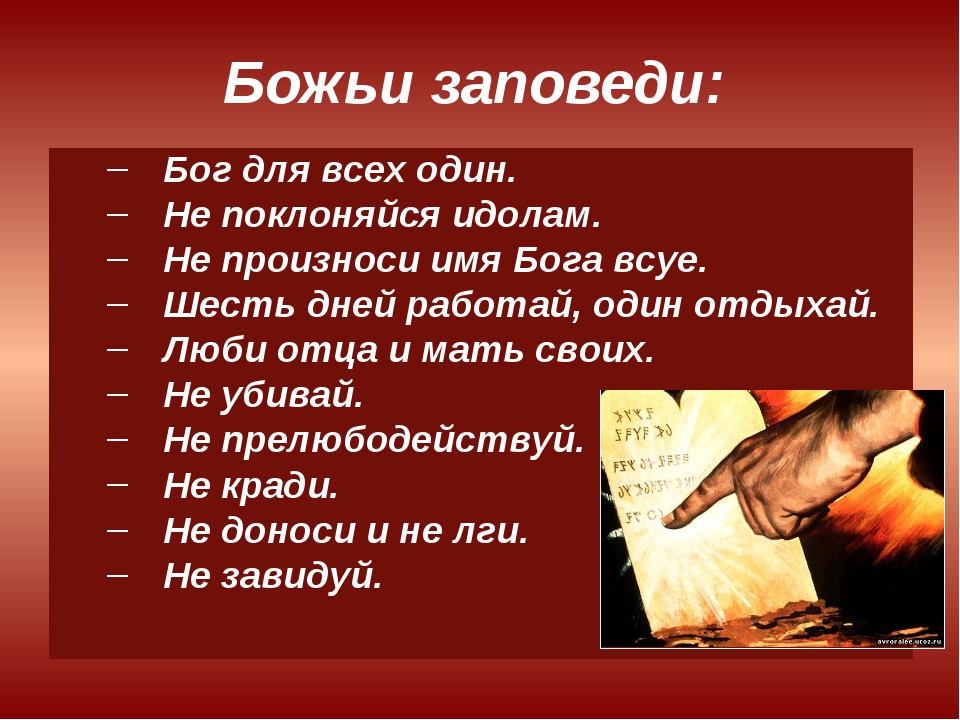 Божьи заповеди:

– Бог для всех один.
– Не поклоняйся идолам.
– Не произноси имя Бога всуе.
– Шесть дней работай, один отдыхай.
– Люби отца и мать своих.
– Не убивай.
– Не прелюбодействуй.
– Не кради.
– Не доноси и не лги.
– Не завидуй.

avroralee.ucoz.ru